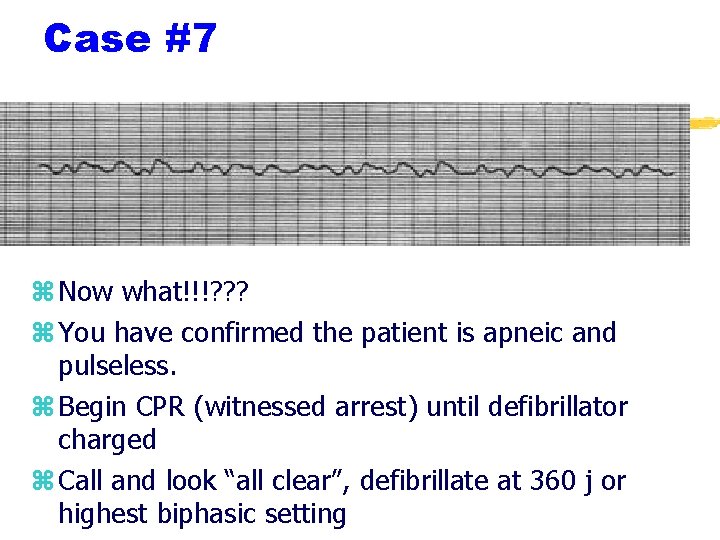 Case #7

⌘ Now what!!!???

⌘ You have confirmed the patient is apneic and pulseless.

⌘ Begin CPR (witnessed arrest) until defibrillator charged

⌘ Call and look “all clear”, defibrillate at 360 j or highest biphasic setting